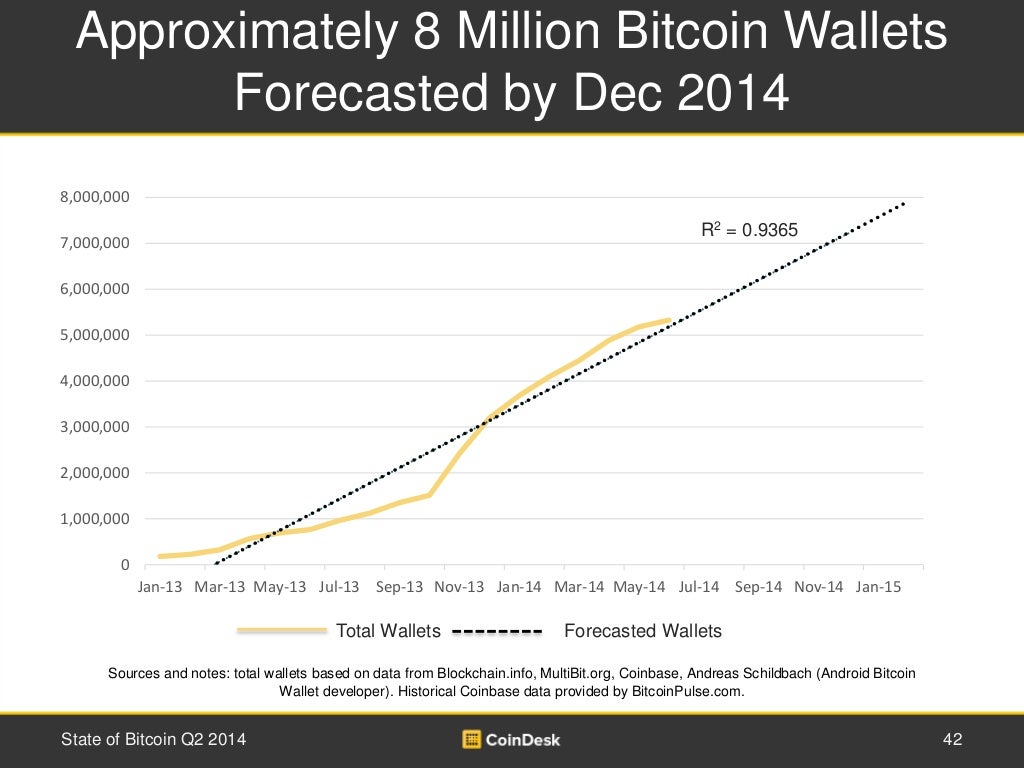 Approximately 8 Million Bitcoin Wallets Forecasted by Dec 2014

8,000,000
7,000,000
6,000,000
5,000,000
4,000,000
3,000,000
2,000,000
1,000,000
0

$R^2 = 0.9365$

Jan-13 Mar-13 May-13 Jul-13 Sep-13 Nov-13 Jan-14 Mar-14 May-14 Jul-14 Sep-14 Nov-14 Jan-15

Total Wallets Forecasted Wallets

Sources and notes: total wallets based on data from Blockchain.info, MultiBit.org, Coinbase, Andreas Schildbach (Android Bitcoin Wallet developer). Historical Coinbase data provided by BitcoinPulse.com.

State of Bitcoin Q2 2014
CoinDesk
42